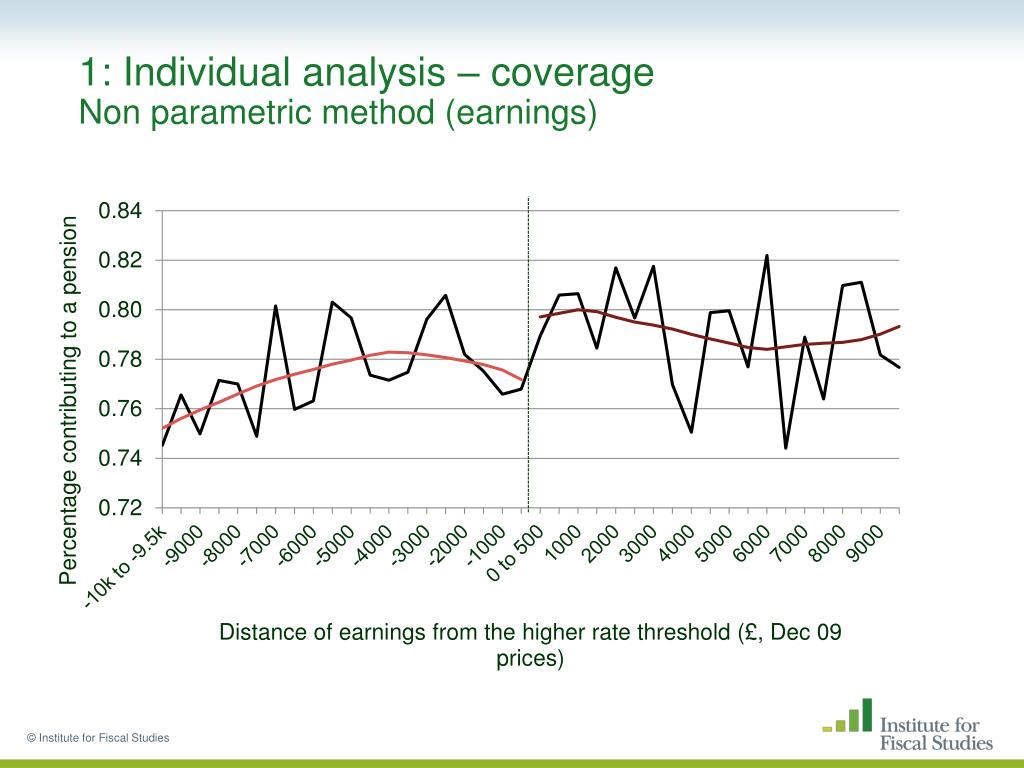 1: Individual analysis – coverage
Non parametric method (earnings)

Percentage contributing to a pension

0.84
0.82
0.80
0.78
0.76
0.74
0.72

-10k to -9.5k
-9000
-8000
-7000
-6000
-5000
-4000
-3000
-2000
-1000
0 to 500
1000
2000
3000
4000
5000
6000
7000
8000
9000

Distance of earnings from the higher rate threshold (£, Dec 09 prices)

© Institute for Fiscal Studies

Institute for Fiscal Studies